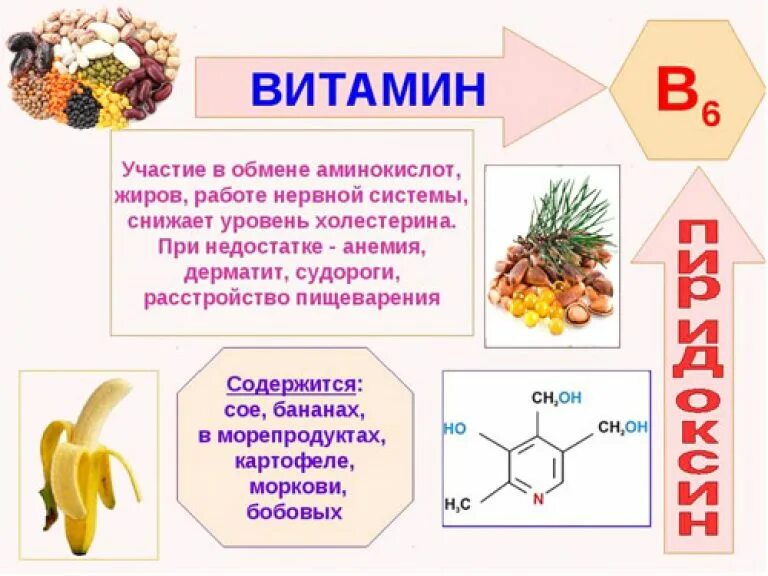 ВИТАМИН

$B_6$

Участие в обмене аминокислот, жиров, работе нервной системы, снижает уровень холестерина. При недостатке - анемия, дерматит, судороги, расстройство пищеварения

ПИРИДОКСИН

Содержится: сое, бананах, в морепродуктах, картофеле, моркови, бобовых

$CH_2OH$

HO

$CH_2OH$

$H_3C$

N